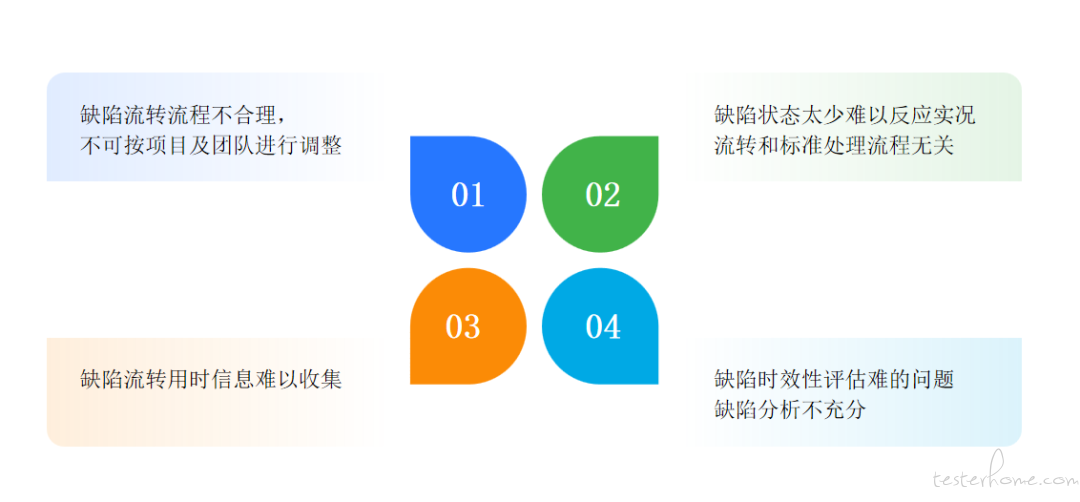 缺陷流转流程不合理，
不可按项目及团队进行调整

01

02

缺陷状态太少难以反应实况
流转和标准处理流程无关

03

04

缺陷流转用时信息难以收集

缺陷时效性评估难的问题
缺陷分析不充分

testerhome.com